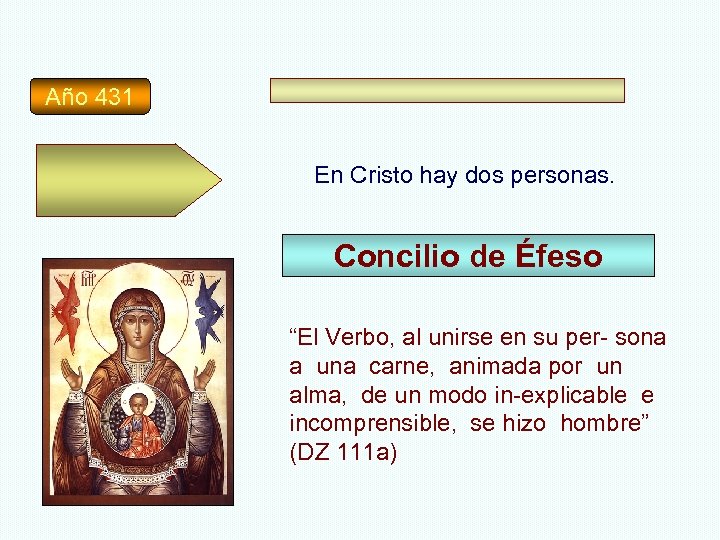 Año 431

En Cristo hay dos personas.

Concilio de Éfeso

“El Verbo, al unirse en su per- sona a una carne, animada por un alma, de un modo in-explicable e incomprensible, se hizo hombre” (DZ 111a)